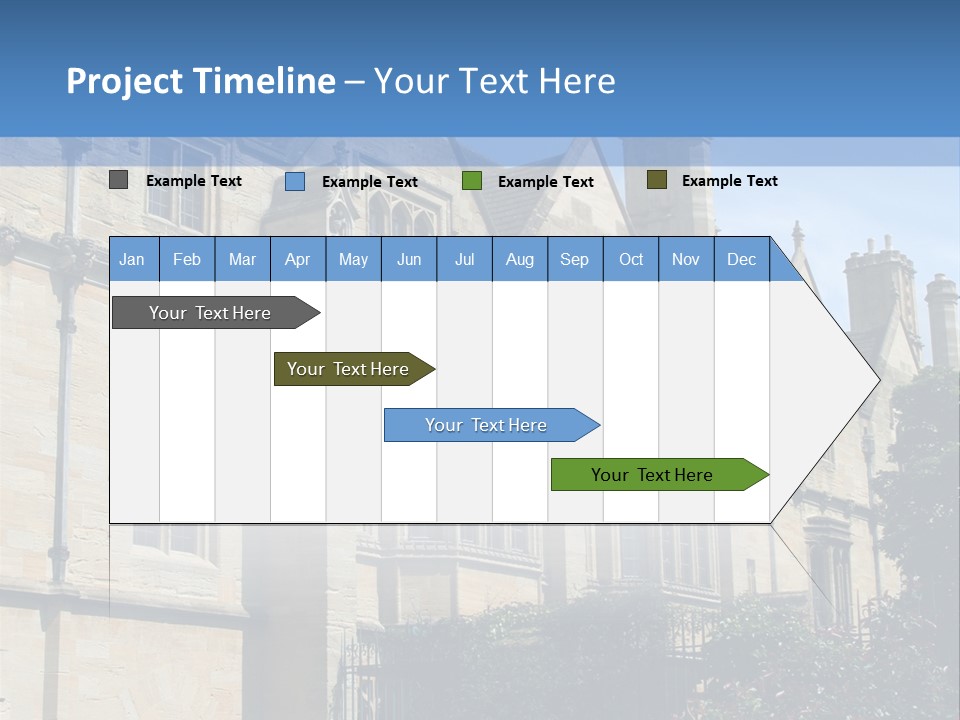 Project Timeline – Your Text Here

Example Text
Example Text
Example Text
Example Text

Jan Feb Mar Apr May Jun Jul Aug Sep Oct Nov Dec

Your Text Here

Your Text Here

Your Text Here

Your Text Here